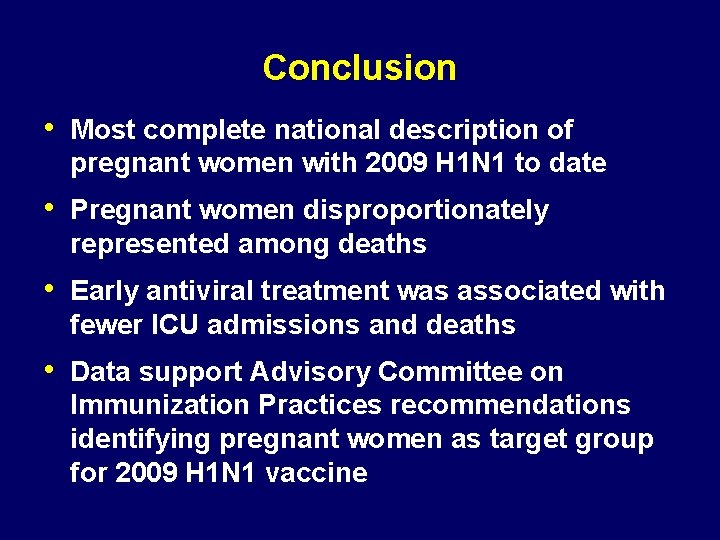 Conclusion

• Most complete national description of pregnant women with 2009 H1N1 to date

• Pregnant women disproportionately represented among deaths

• Early antiviral treatment was associated with fewer ICU admissions and deaths

• Data support Advisory Committee on Immunization Practices recommendations identifying pregnant women as target group for 2009 H1N1 vaccine